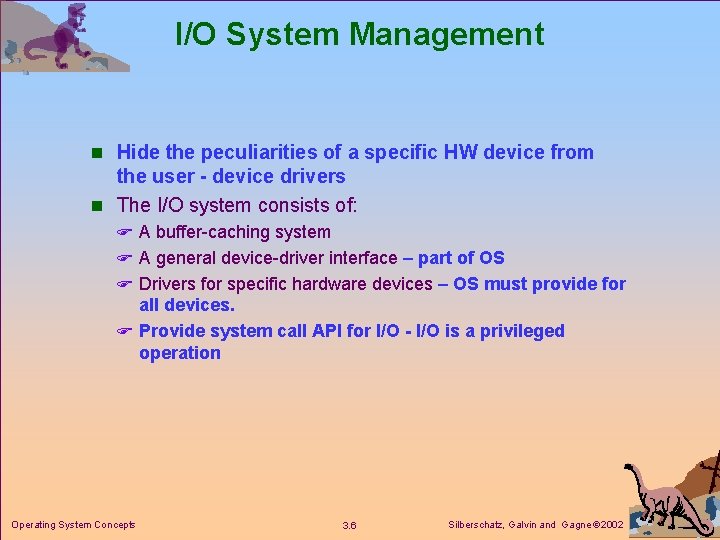 I/O System Management

- Hide the peculiarities of a specific HW device from the user - device drivers
- The I/O system consists of:
  - A buffer-caching system
  - A general device-driver interface – part of OS
  - Drivers for specific hardware devices – OS must provide for all devices.
  - Provide system call API for I/O - I/O is a privileged operation

Operating System Concepts

3.6

Silberschatz, Galvin and Gagne ©2002